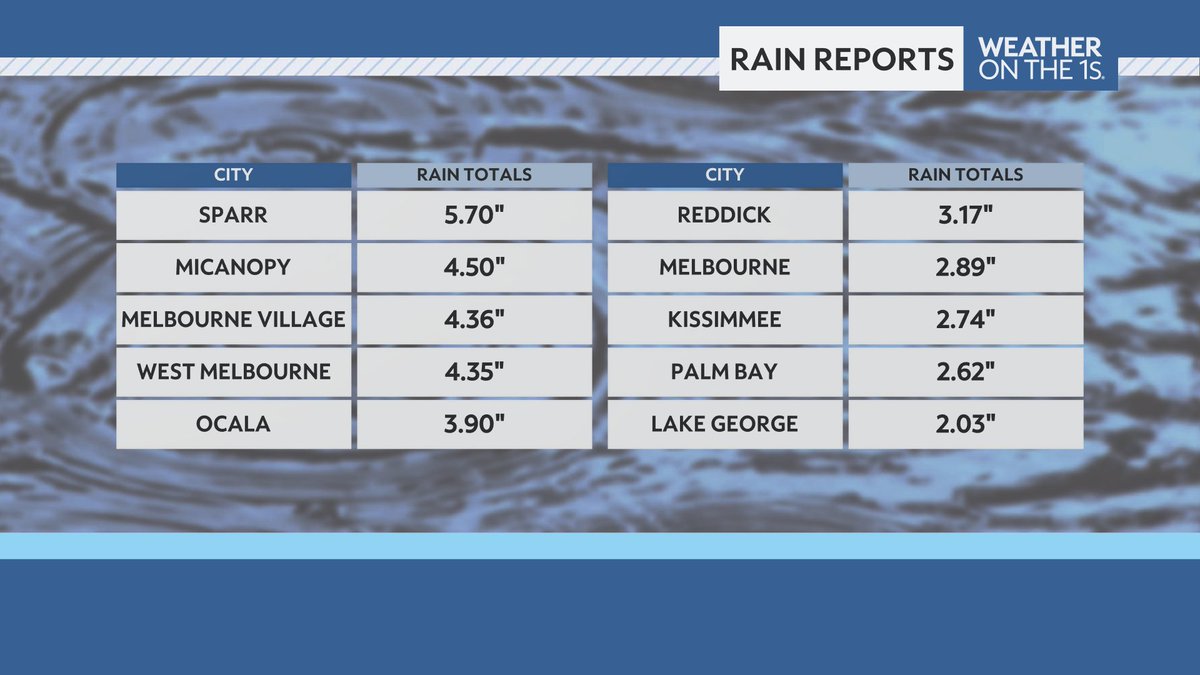 RAIN REPORTS

WEATHER ON THE 1S.

| CITY | RAIN TOTALS |
|---|---|
| SPARR | 5.70" |
| MICANOPY | 4.50" |
| MELBOURNE VILLAGE | 4.36" |
| WEST MELBOURNE | 4.35" |
| OCALA | 3.90" |

| CITY | RAIN TOTALS |
|---|---|
| REDDICK | 3.17" |
| MELBOURNE | 2.89" |
| KISSIMMEE | 2.74" |
| PALM BAY | 2.62" |
| LAKE GEORGE | 2.03" |